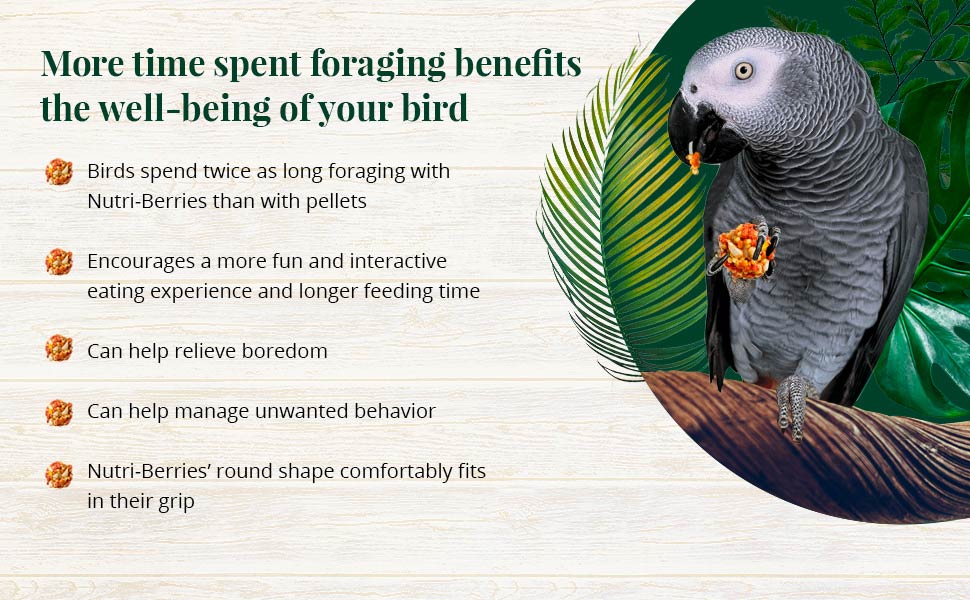 More time spent foraging benefits the well-being of your bird

Birds spend twice as long foraging with Nutri-Berries than with pellets

Encourages a more fun and interactive eating experience and longer feeding time

Can help relieve boredom

Can help manage unwanted behavior

Nutri-Berries' round shape comfortably fits in their grip